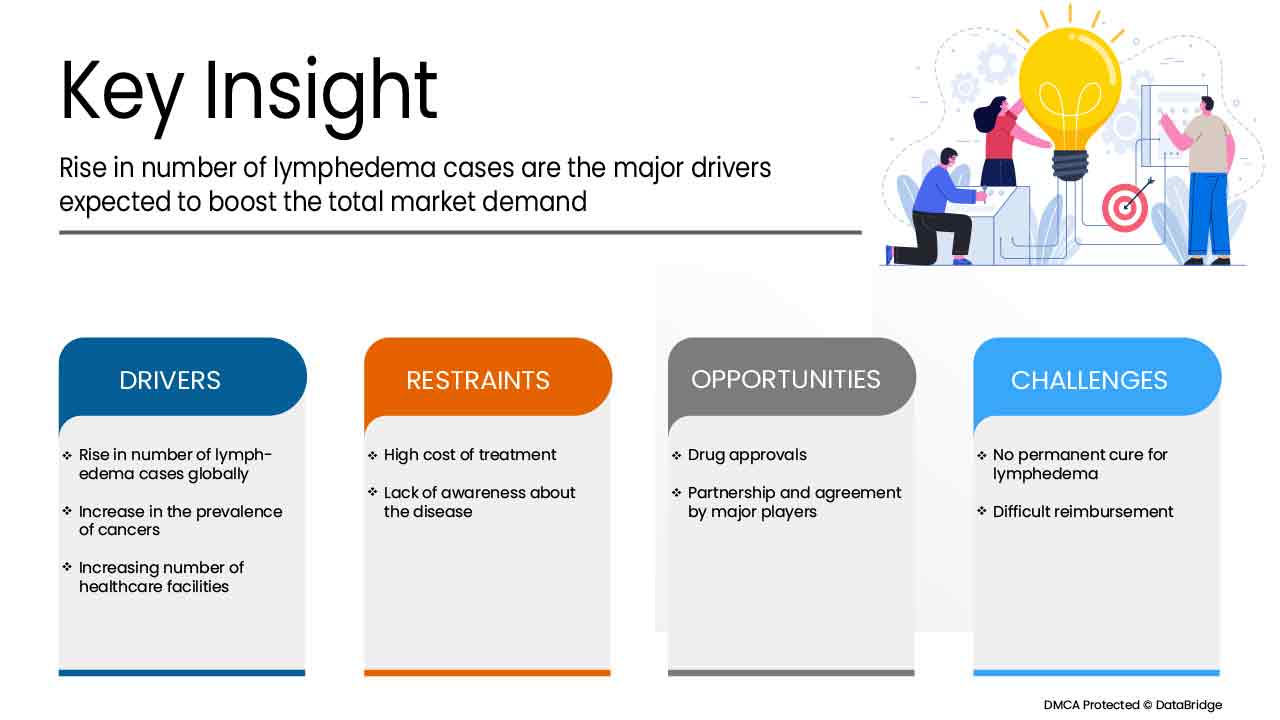 Key Insight

Rise in number of lymphedema cases are the major drivers expected to boost the total market demand

DRIVERS

❖ Rise in number of lymphedema cases globally

❖ Increase in the prevalence of cancers

❖ Increasing number of healthcare facilities

RESTRAINTS

❖ High cost of treatment

❖ Lack of awareness about the disease

OPPORTUNITIES

❖ Drug approvals

❖ Partnership and agreement by major players

CHALLENGES

❖ No permanent cure for lymphedema

❖ Difficult reimbursement

DMCA Protected © DataBridge